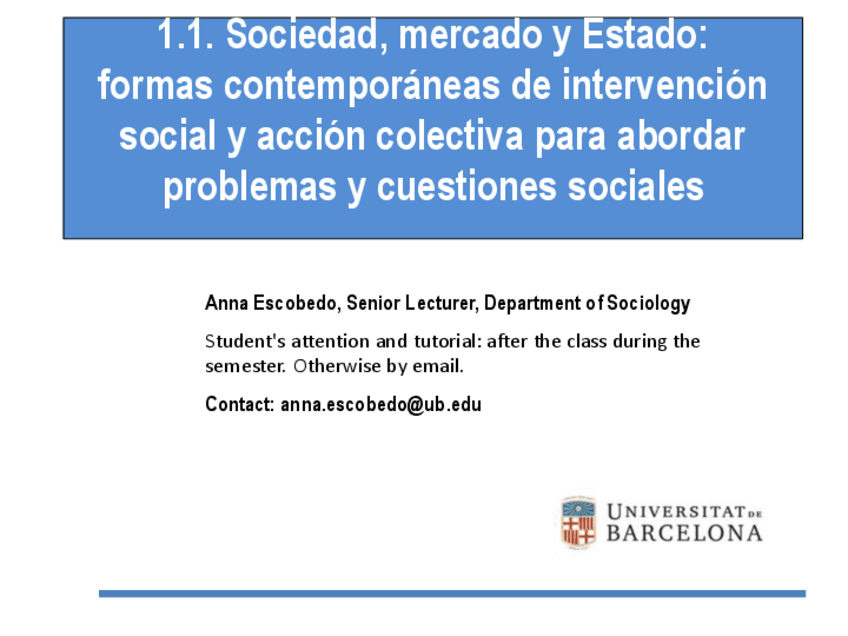 1.1. Sociedad, mercado y Estado: formas contemporáneas de intervención social y acción colectiva para abordar problemas y cuestiones sociales

Anna Escobedo, Senior Lecturer, Department of Sociology

Student's attention and tutorial: after the class during the semester. Otherwise by email.

Contact: anna.escobedo@ub.edu

UNIVERSITAT DE BARCELONA